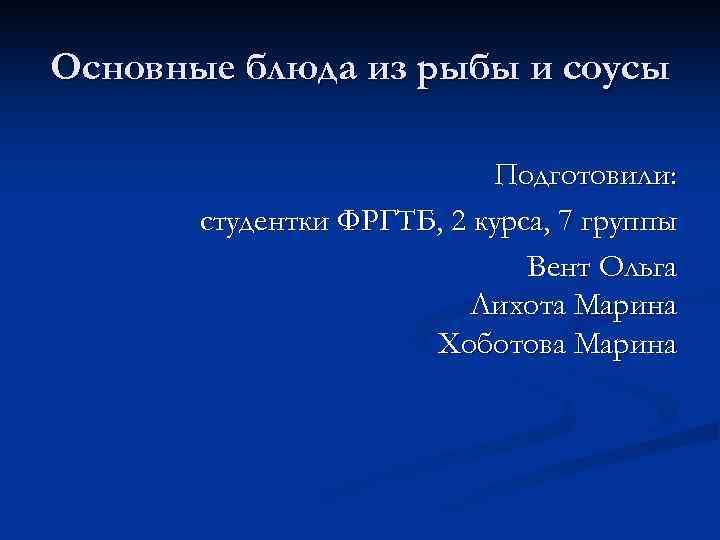 Основные блюда из рыбы и соусы

Подготовили:

студентки ФРГТБ, 2 курса, 7 группы

Вент Ольга
Лихота Марина
Хоботова Марина